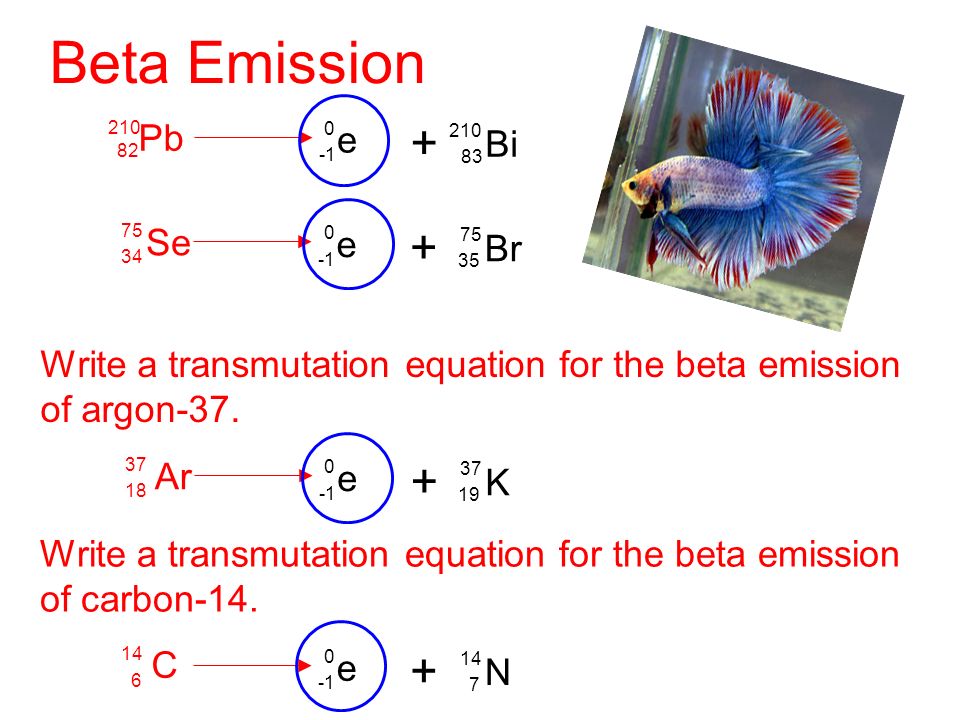 Beta Emission

$^{210}_{82}Pb \rightarrow ^{0}_{-1}e + ^{210}_{83}Bi$

$^{75}_{34}Se \rightarrow ^{0}_{-1}e + ^{75}_{35}Br$

Write a transmutation equation for the beta emission of argon-37.

$^{37}_{18}Ar \rightarrow ^{0}_{-1}e + ^{37}_{19}K$

Write a transmutation equation for the beta emission of carbon-14.

$^{14}_{6}C \rightarrow ^{0}_{-1}e + ^{14}_{7}N$